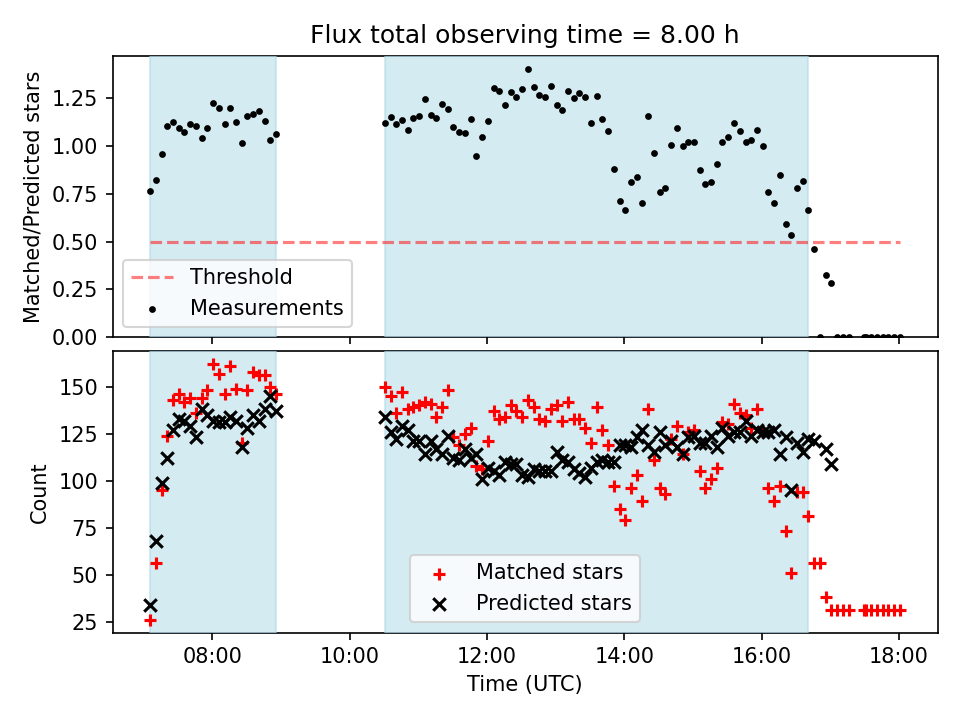 Flux total observing time = 8.00 h

Matched/Predicted stars

1.25
1.00
0.75
0.50
0.25
0.00

Threshold
Measurements

Count

150
125
100
75
50
25

Matched stars
Predicted stars

08:00
10:00
12:00
14:00
16:00
18:00

Time (UTC)